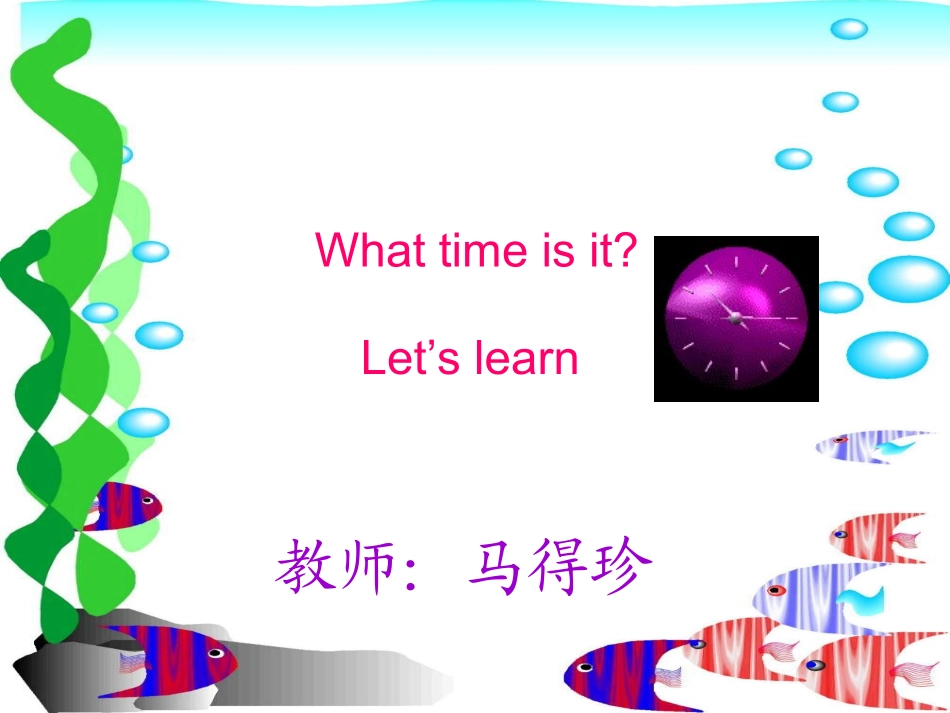 What time is it?

Let’s learn

教师：马得珍